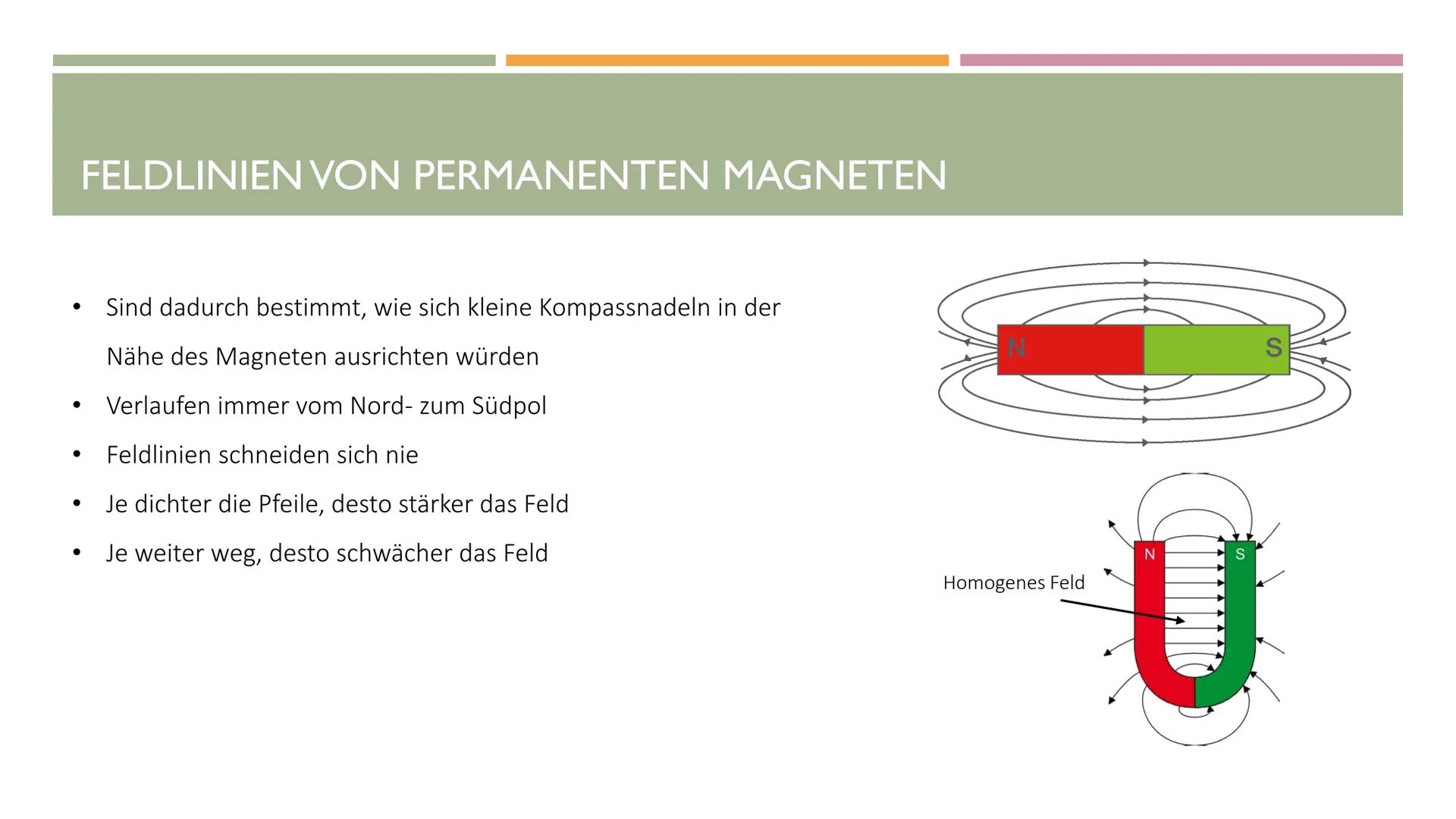 FELDLINIEN VON PERMANENTEN MAGNETEN

• Sind dadurch bestimmt, wie sich kleine Kompassnadeln in der Nähe des Magneten ausrichten würden

• Verlaufen immer vom Nord- zum Südpol

• Feldlinien schneiden sich nie

• Je dichter die Pfeile, desto stärker das Feld

• Je weiter weg, desto schwächer das Feld

N

S

Homogenes Feld

N

S